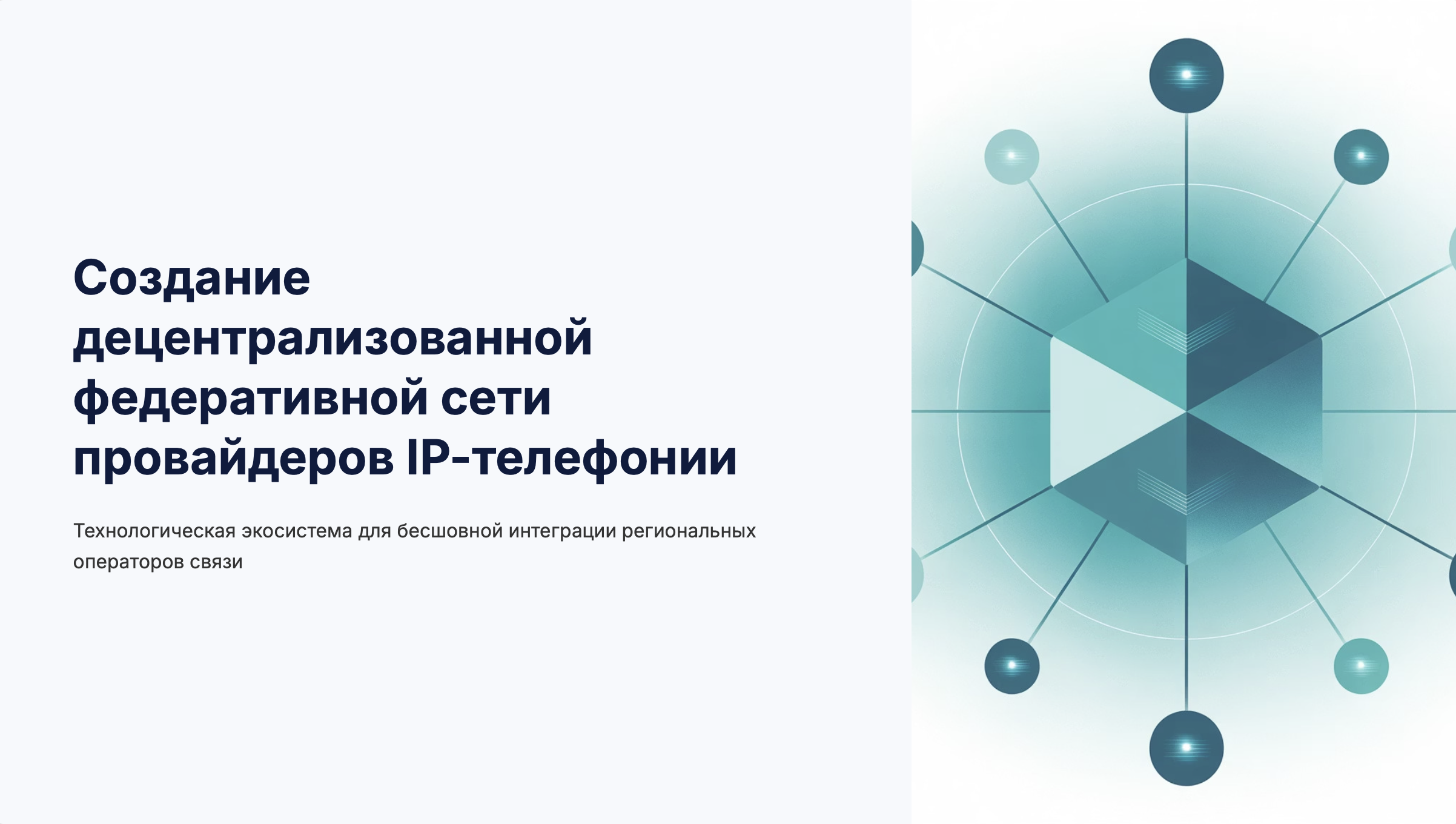 Создание децентрализованной федеративной сети провайдеров IP-телефонии

Технологическая экосистема для бесшовной интеграции региональных операторов связи